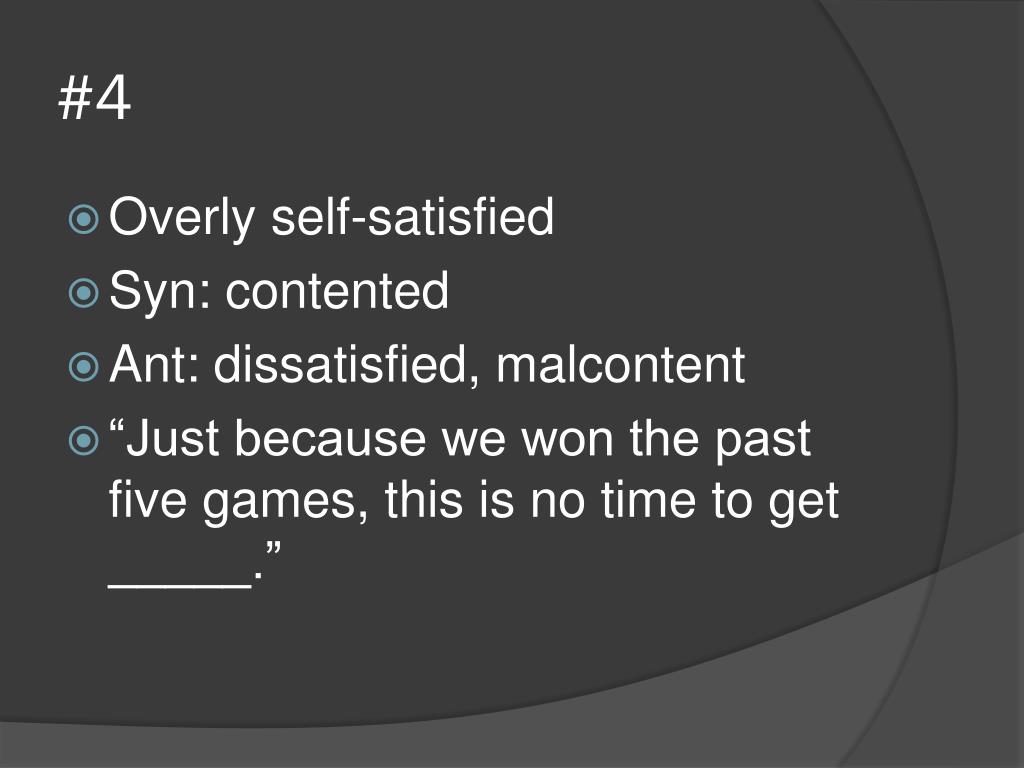 #4

Overly self-satisfied

Syn: contented

Ant: dissatisfied, malcontent

“Just because we won the past five games, this is no time to get _____.”